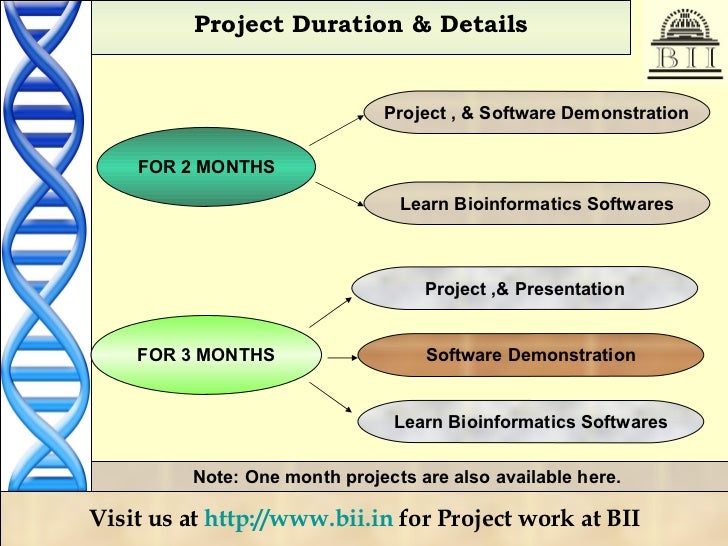 Project Duration & Details

BII

FOR 2 MONTHS

Project , & Software Demonstration

Learn Bioinformatics Softwares

FOR 3 MONTHS

Project ,& Presentation

Software Demonstration

Learn Bioinformatics Softwares

Note: One month projects are also available here.

Visit us at http://www.bii.in for Project work at BII